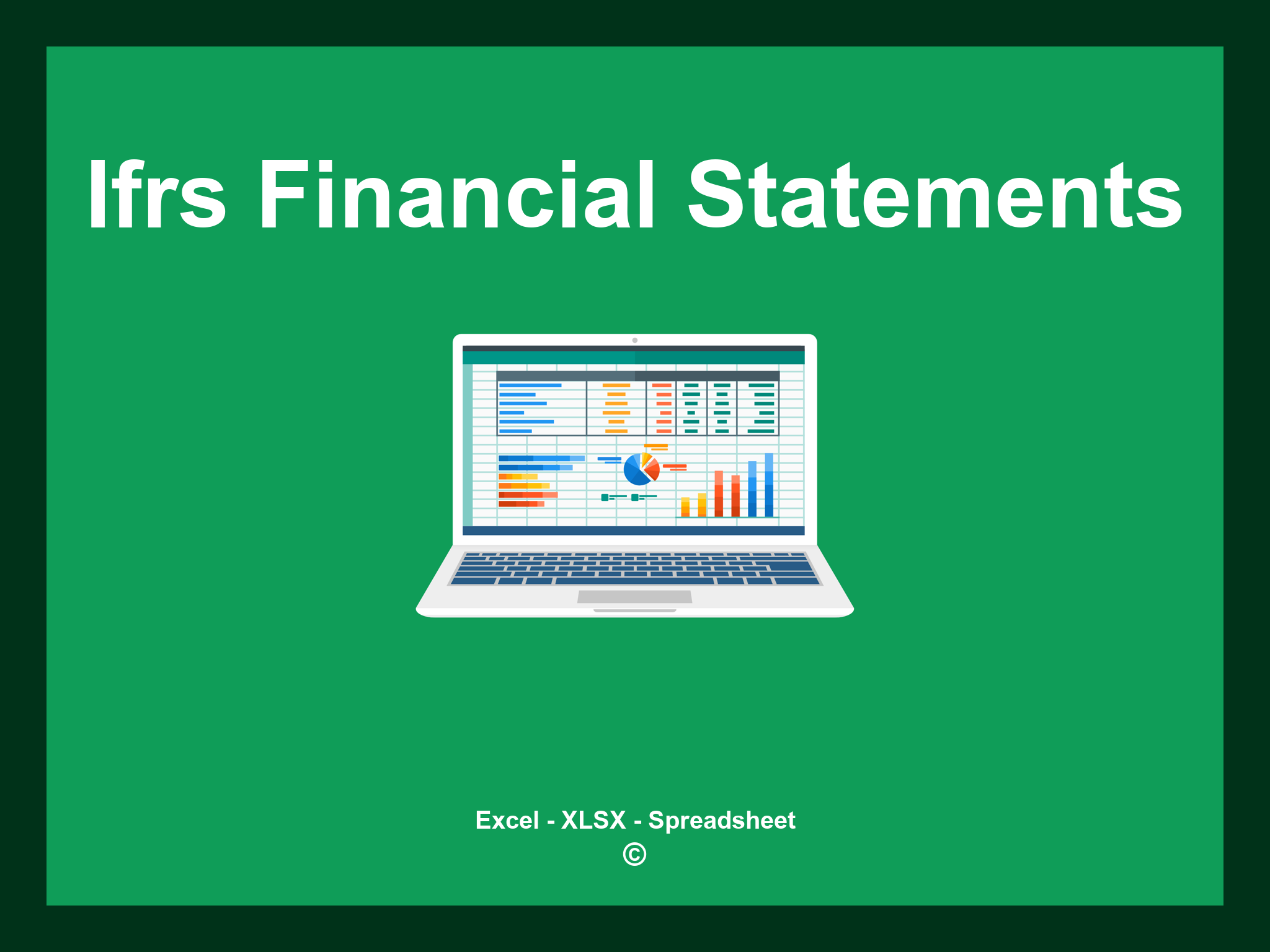 Ifrs Financial Statements

Excel - XLSX - Spreadsheet
©